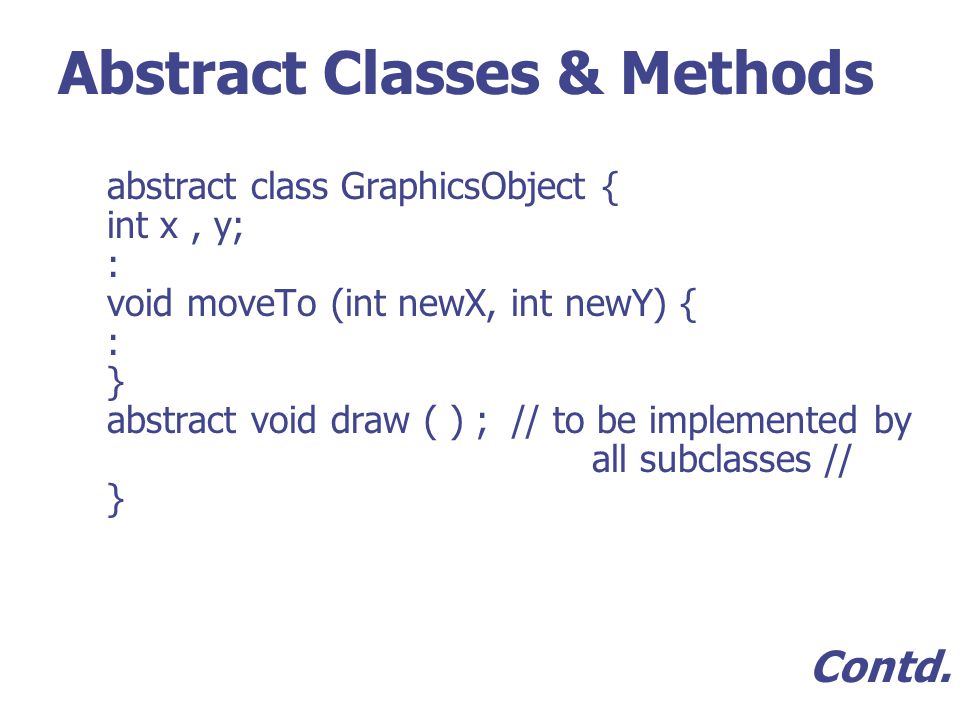 Abstract Classes & Methods

abstract class GraphicsObject {
int x , y;
:
void moveTo (int newX, int newY) {
:
}
abstract void draw ( ) ; // to be implemented by all subclasses //
}

Contd.